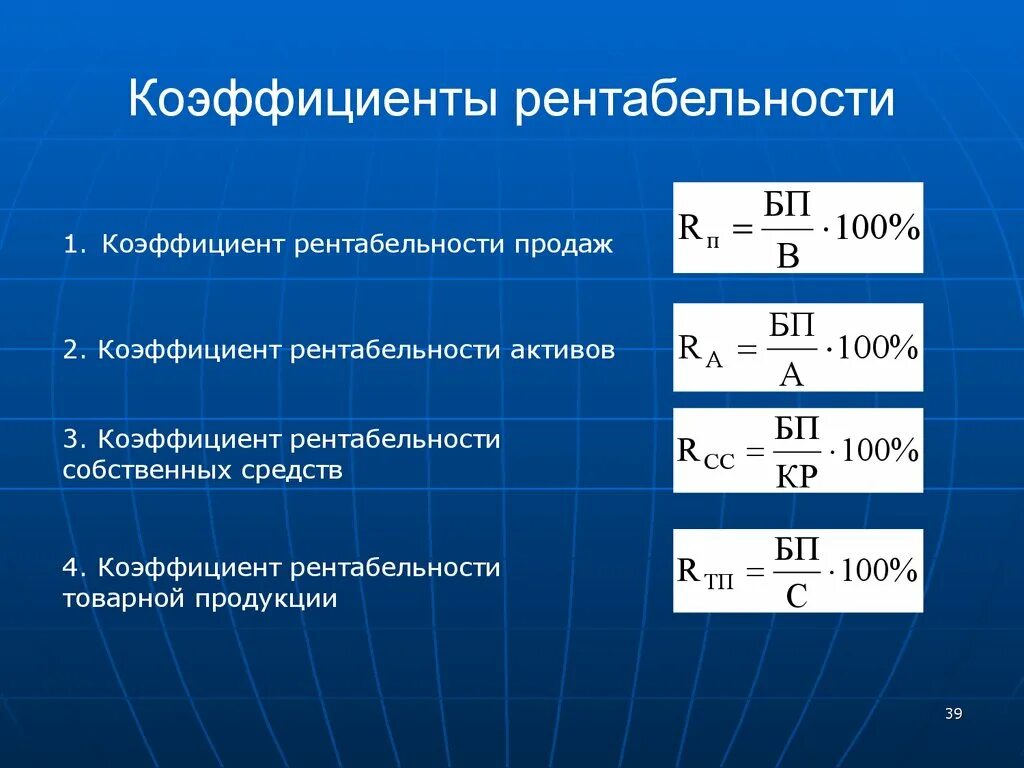 Коэффициенты рентабельности

1. Коэффициент рентабельности продаж

$R_{п} = \frac{БП}{В} \cdot 100\%$

2. Коэффициент рентабельности активов

$R_{А} = \frac{БП}{А} \cdot 100\%$

3. Коэффициент рентабельности собственных средств

$R_{СС} = \frac{БП}{КР} \cdot 100\%$

4. Коэффициент рентабельности товарной продукции

$R_{ТП} = \frac{БП}{С} \cdot 100\%$

39